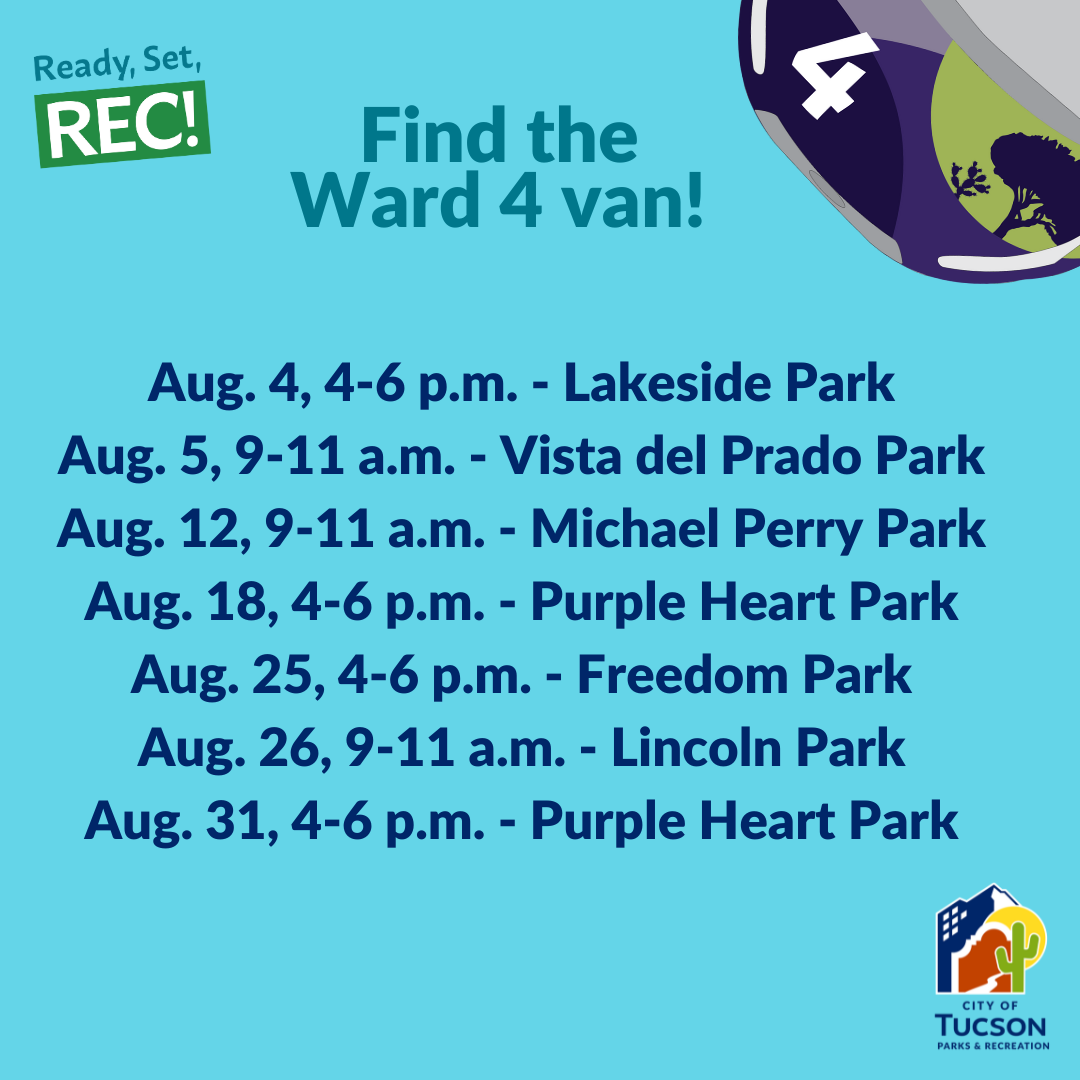 Ready, Set, REC!

Find the Ward 4 van!

4

Aug. 4, 4-6 p.m. - Lakeside Park
Aug. 5, 9-11 a.m. - Vista del Prado Park
Aug. 12, 9-11 a.m. - Michael Perry Park
Aug. 18, 4-6 p.m. - Purple Heart Park
Aug. 25, 4-6 p.m. - Freedom Park
Aug. 26, 9-11 a.m. - Lincoln Park
Aug. 31, 4-6 p.m. - Purple Heart Park

CITY OF TUCSON PARKS & RECREATION